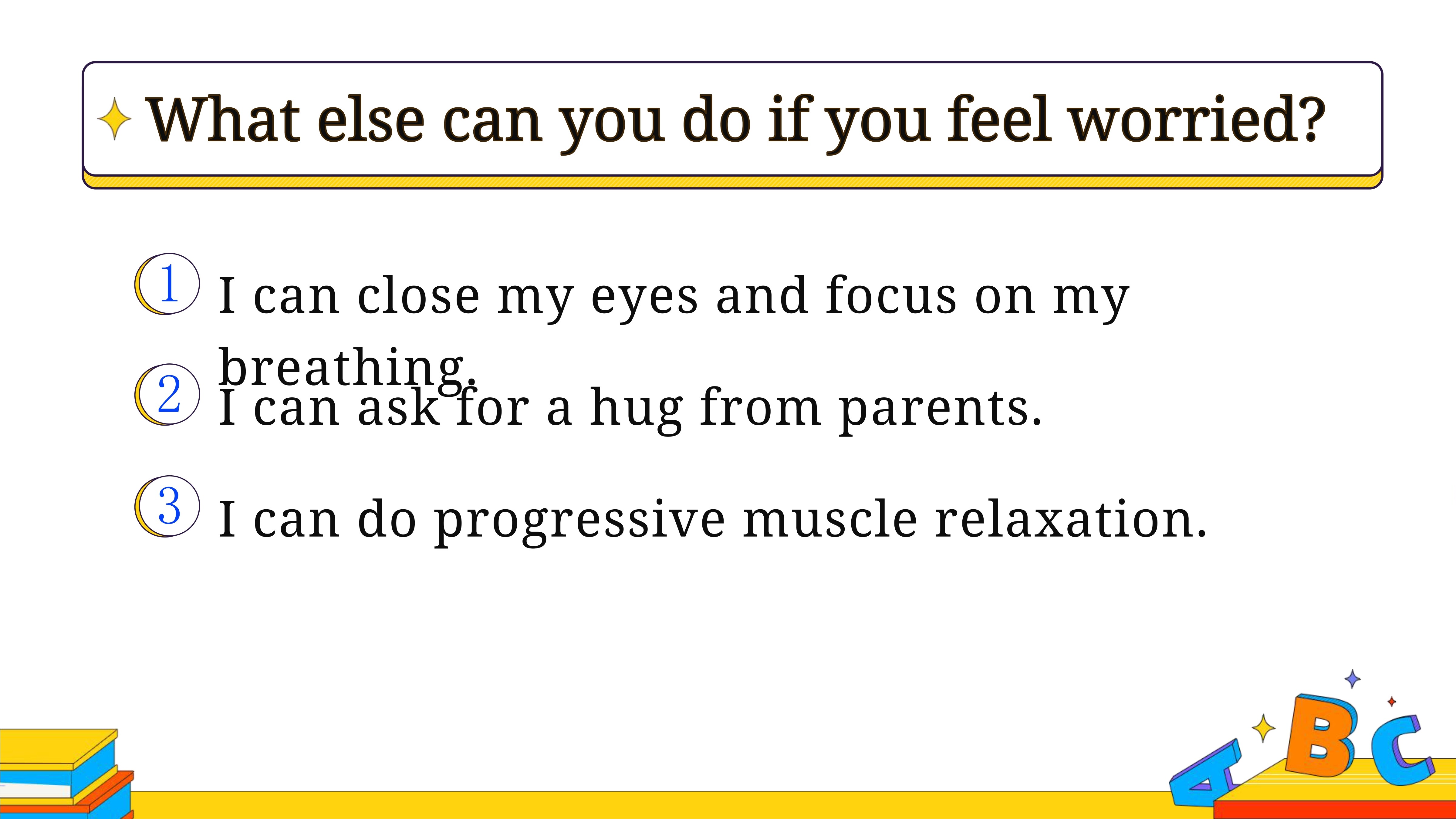 What else can you do if you feel worried?

1 I can close my eyes and focus on my breathing.

2 I can ask for a hug from parents.

3 I can do progressive muscle relaxation.

A B C